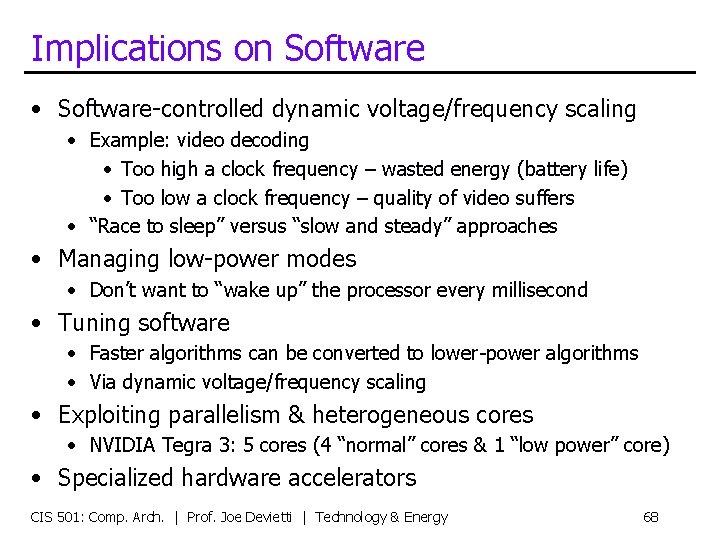 Implications on Software

• Software-controlled dynamic voltage/frequency scaling
• Example: video decoding
• Too high a clock frequency – wasted energy (battery life)
• Too low a clock frequency – quality of video suffers
• "Race to sleep" versus "slow and steady" approaches

• Managing low-power modes
• Don't want to "wake up" the processor every millisecond

• Tuning software
• Faster algorithms can be converted to lower-power algorithms
• Via dynamic voltage/frequency scaling

• Exploiting parallelism & heterogeneous cores
• NVIDIA Tegra 3: 5 cores (4 "normal" cores & 1 "low power" core)

• Specialized hardware accelerators

CIS 501: Comp. Arch. | Prof. Joe Devietti | Technology & Energy 68